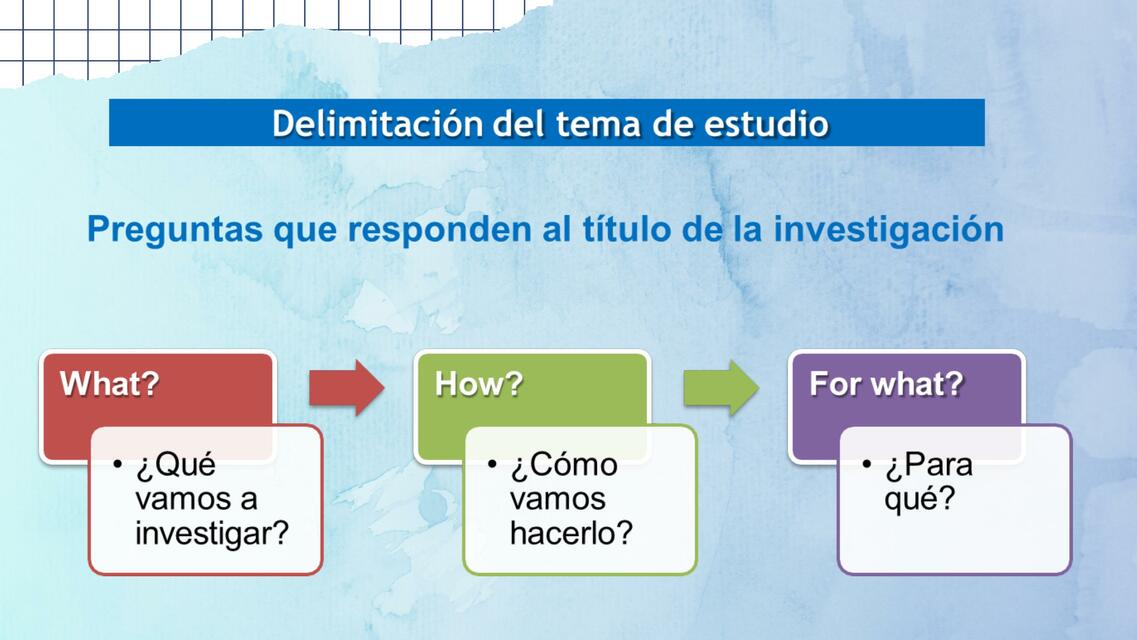 Delimitación del tema de estudio

Preguntas que responden al título de la investigación

What?

• ¿Qué vamos a investigar?

How?

• ¿Cómo vamos hacerlo?

For what?

• ¿Para qué?